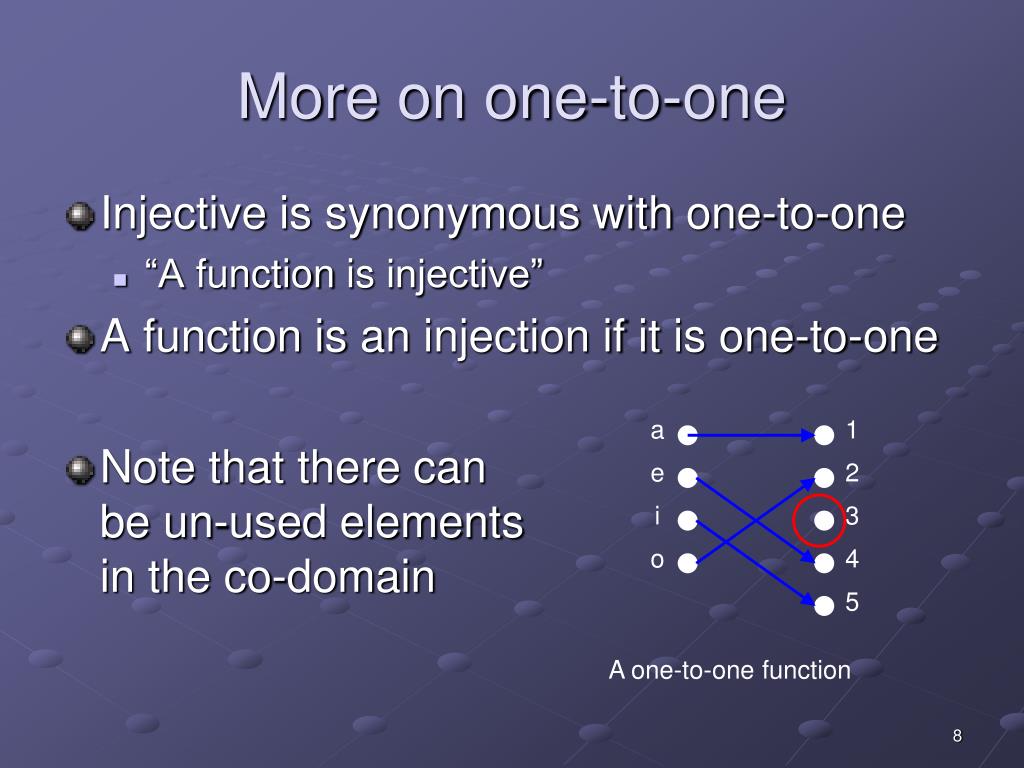 More on one-to-one

Injective is synonymous with one-to-one

“A function is injective”

A function is an injection if it is one-to-one

Note that there can be un-used elements in the co-domain

a
e
i
o

1
2
3
4
5

A one-to-one function

8